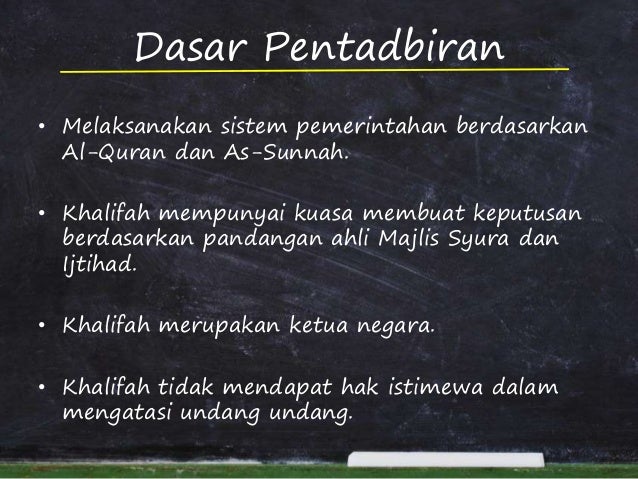 Dasar Pentadbiran

• Melaksanakan sistem pemerintahan berdasarkan Al-Quran dan As-Sunnah.

• Khalifah mempunyai kuasa membuat keputusan berdasarkan pandangan ahli Majlis Syura dan Ijtihad.

• Khalifah merupakan ketua negara.

• Khalifah tidak mendapat hak istimewa dalam mengatasi undang undang.